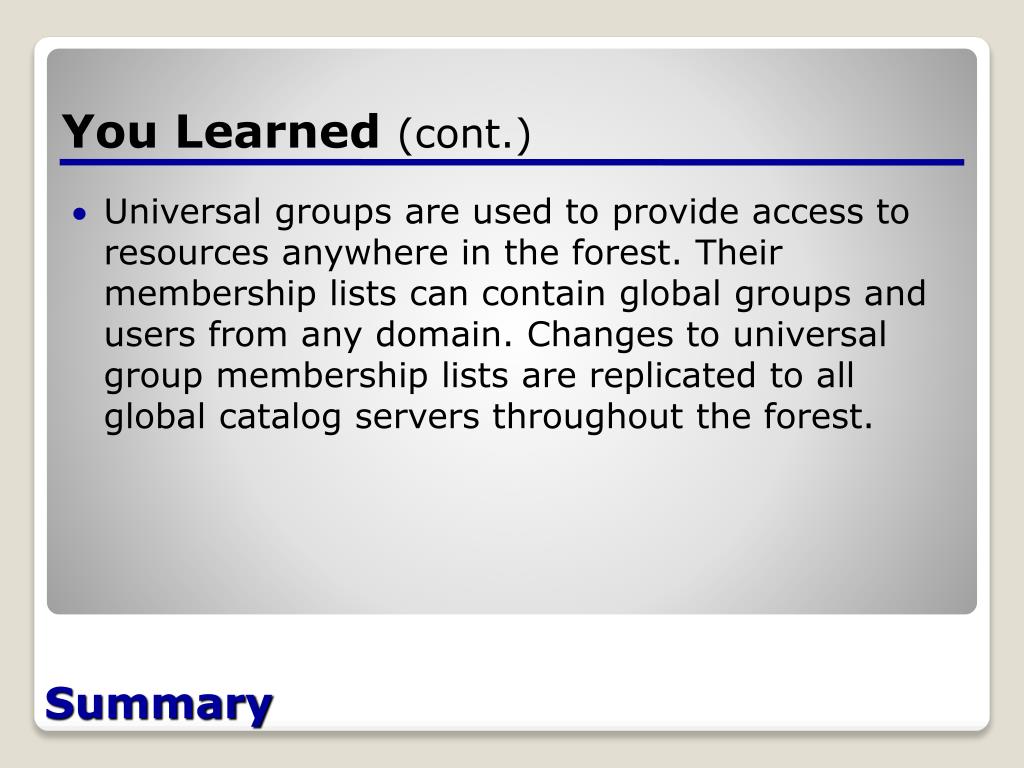 You Learned (cont.)

• Universal groups are used to provide access to resources anywhere in the forest. Their membership lists can contain global groups and users from any domain. Changes to universal group membership lists are replicated to all global catalog servers throughout the forest.

Summary